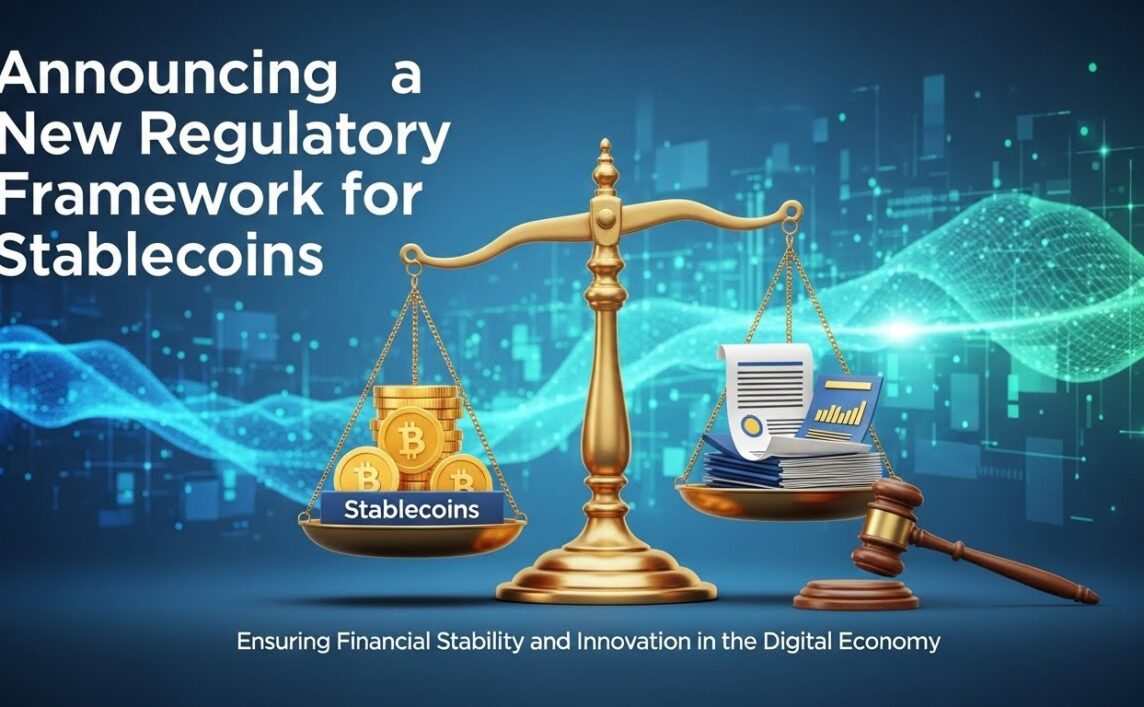 Announcing a New Regulatory Framework for Stablecoins

Stablecoins

Ensuring Financial Stability and Innovation in the Digital Economy